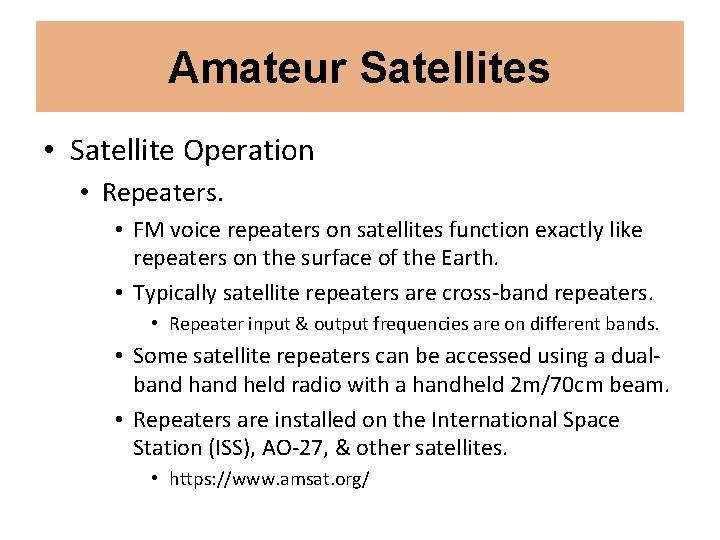 Amateur Satellites

• Satellite Operation
  • Repeaters.
    • FM voice repeaters on satellites function exactly like repeaters on the surface of the Earth.
    • Typically satellite repeaters are cross-band repeaters.
      • Repeater input & output frequencies are on different bands.
    • Some satellite repeaters can be accessed using a dual-band hand held radio with a handheld 2m/70cm beam.
    • Repeaters are installed on the International Space Station (ISS), AO-27, & other satellites.
      • https://www.amsat.org/